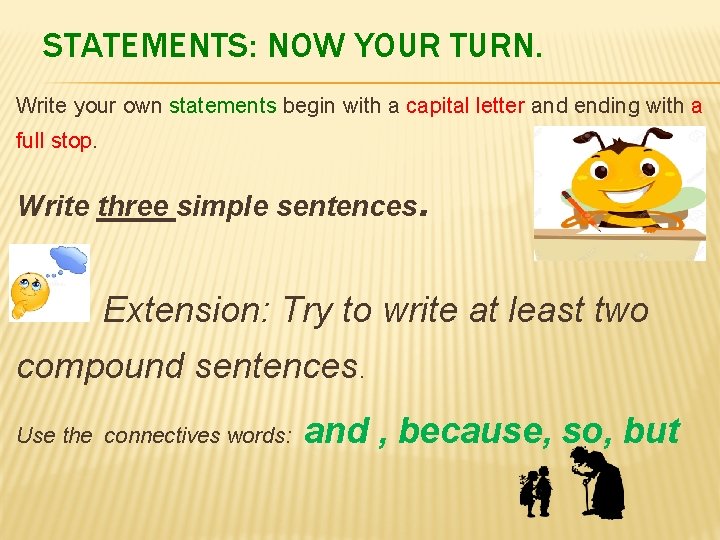 STATEMENTS: NOW YOUR TURN.

Write your own statements begin with a capital letter and ending with a full stop.

Write three simple sentences.

Extension: Try to write at least two compound sentences.

Use the connectives words: and , because, so, but